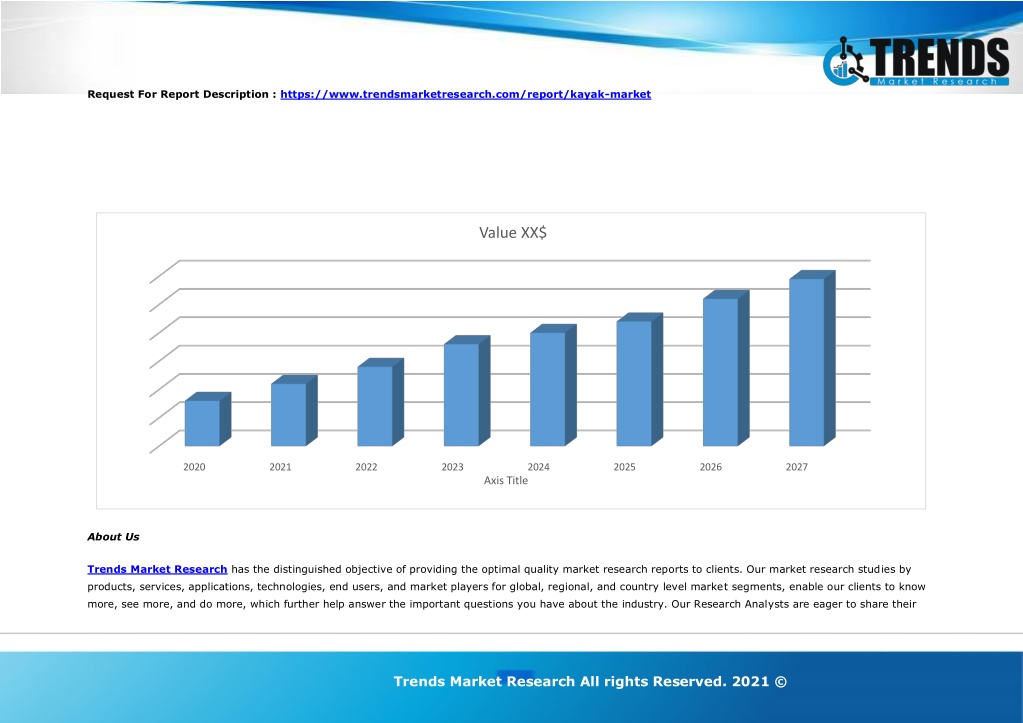 TRENDS
Market Research

Request For Report Description : https://www.trendsmarketresearch.com/report/kayak-market

Value XX$

2020 2021 2022 2023 2024 2025 2026 2027
Axis Title

About Us

Trends Market Research has the distinguished objective of providing the optimal quality market research reports to clients. Our market research studies by products, services, applications, technologies, end users, and market players for global, regional, and country level market segments, enable our clients to know more, see more, and do more, which further help answer the important questions you have about the industry. Our Research Analysts are eager to share their

Trends Market Research All rights Reserved. 2021 ©